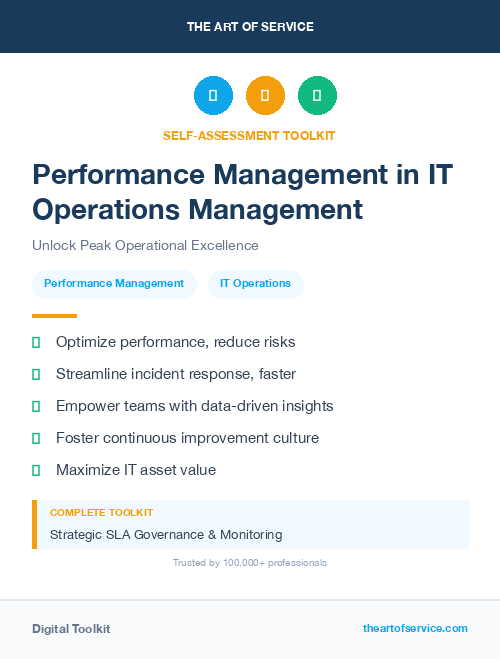 THE ART OF SERVICE

SELF-ASSESSMENT TOOLKIT

Performance Management in IT Operations Management

Unlock Peak Operational Excellence

Performance Management

IT Operations

Optimize performance, reduce risks

Streamline incident response, faster

Empower teams with data-driven insights

Foster continuous improvement culture

Maximize IT asset value

COMPLETE TOOLKIT

Strategic SLA Governance & Monitoring

Trusted by 100,000+ professionals

Digital Toolkit

theartofservice.com